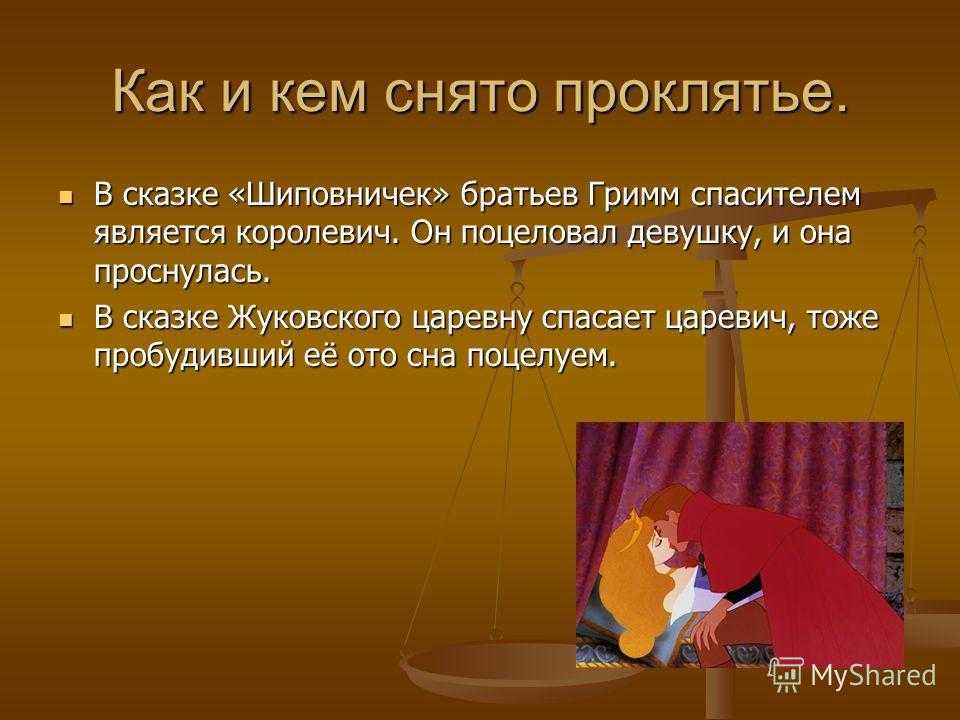 Как и кем снято проклятье.

В сказке «Шиповничек» братьев Гримм спасителем является королевич. Он поцеловал девушку, и она проснулась.

В сказке Жуковского царевну спасает царевич, тоже пробудивший её ото сна поцелуем.

MyShared